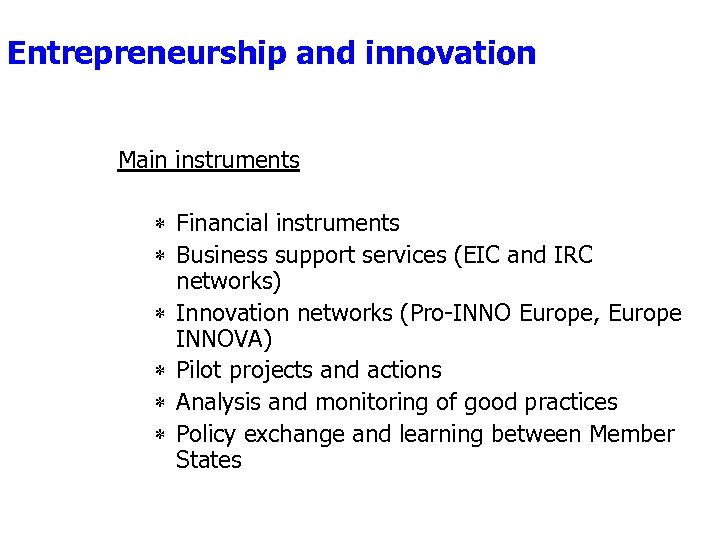 Entrepreneurship and innovation

Main instruments

* Financial instruments
* Business support services (EIC and IRC networks)
* Innovation networks (Pro-INNO Europe, Europe INNOVA)
* Pilot projects and actions
* Analysis and monitoring of good practices
* Policy exchange and learning between Member States